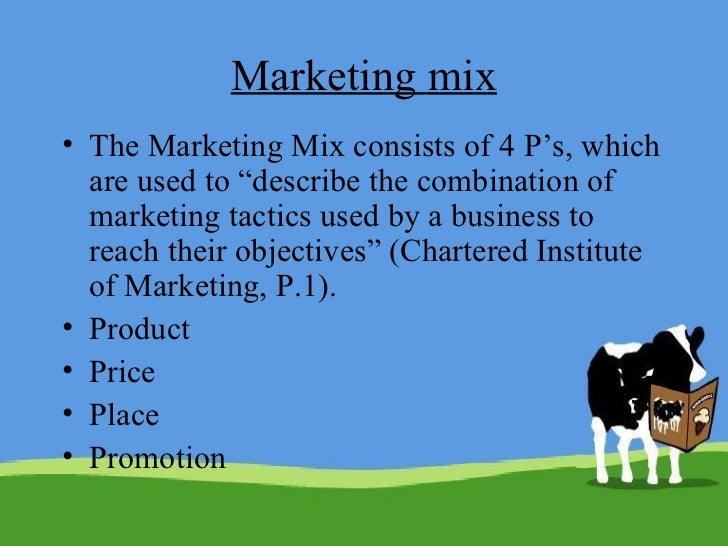 Marketing mix

• The Marketing Mix consists of 4 P’s, which are used to “describe the combination of marketing tactics used by a business to reach their objectives” (Chartered Institute of Marketing, P.1).
• Product
• Price
• Place
• Promotion